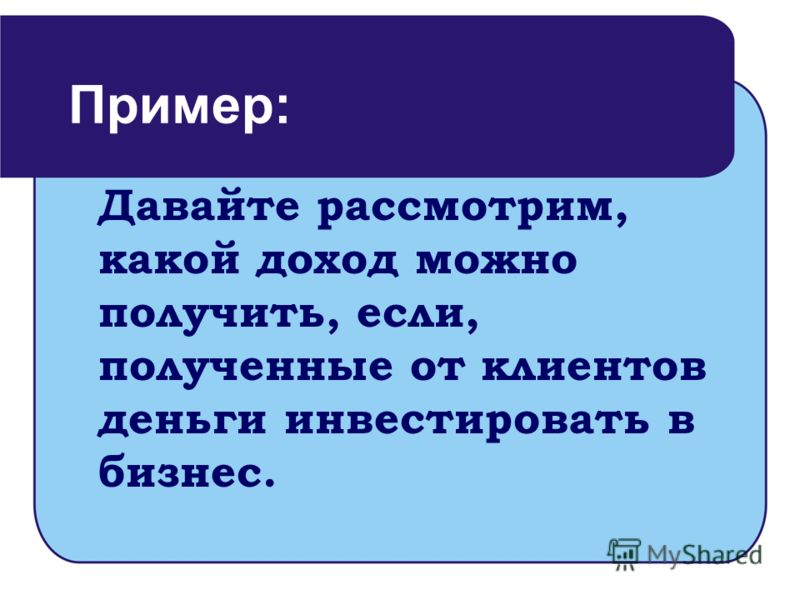 Пример:

Давайте рассмотрим, какой доход можно получить, если, полученные от клиентов деньги инвестировать в бизнес.

MyShared